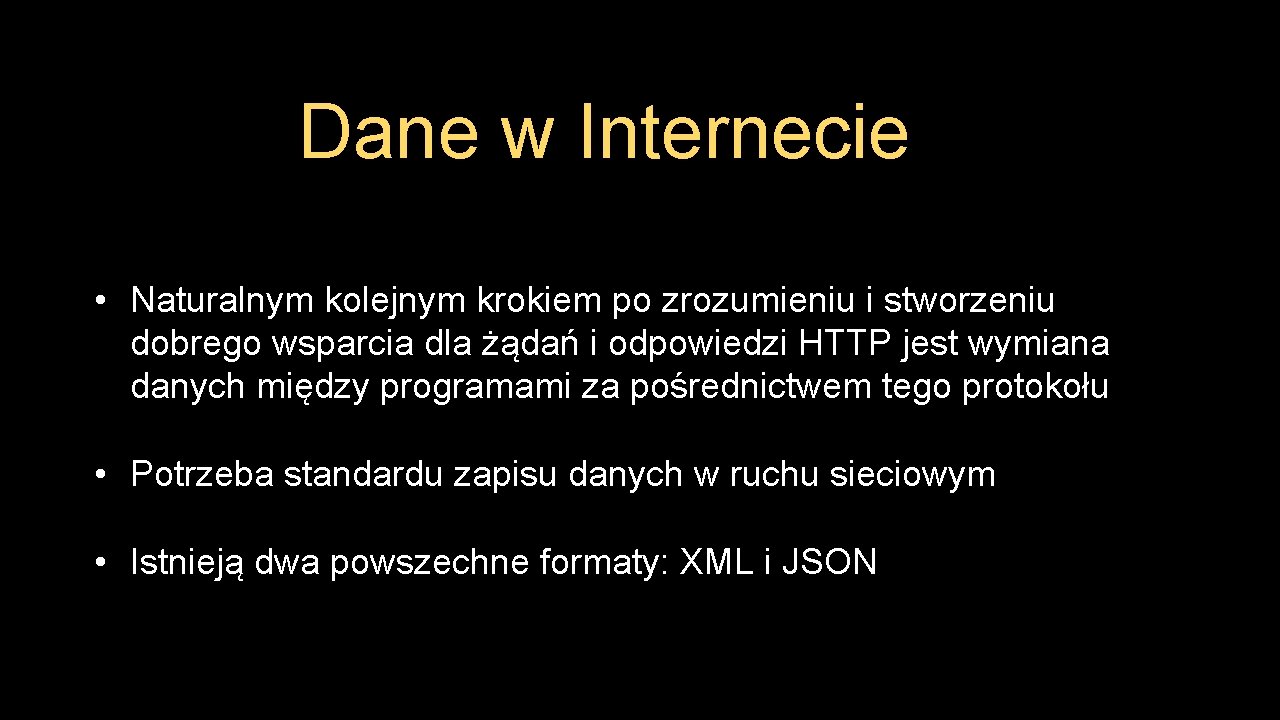 Dane w Internecie

• Naturalnym kolejnym krokiem po zrozumieniu i stworzeniu dobrego wsparcia dla żądań i odpowiedzi HTTP jest wymiana danych między programami za pośrednictwem tego protokołu

• Potrzeba standardu zapisu danych w ruchu sieciowym

• Istnieją dwa powszechne formaty: XML i JSON